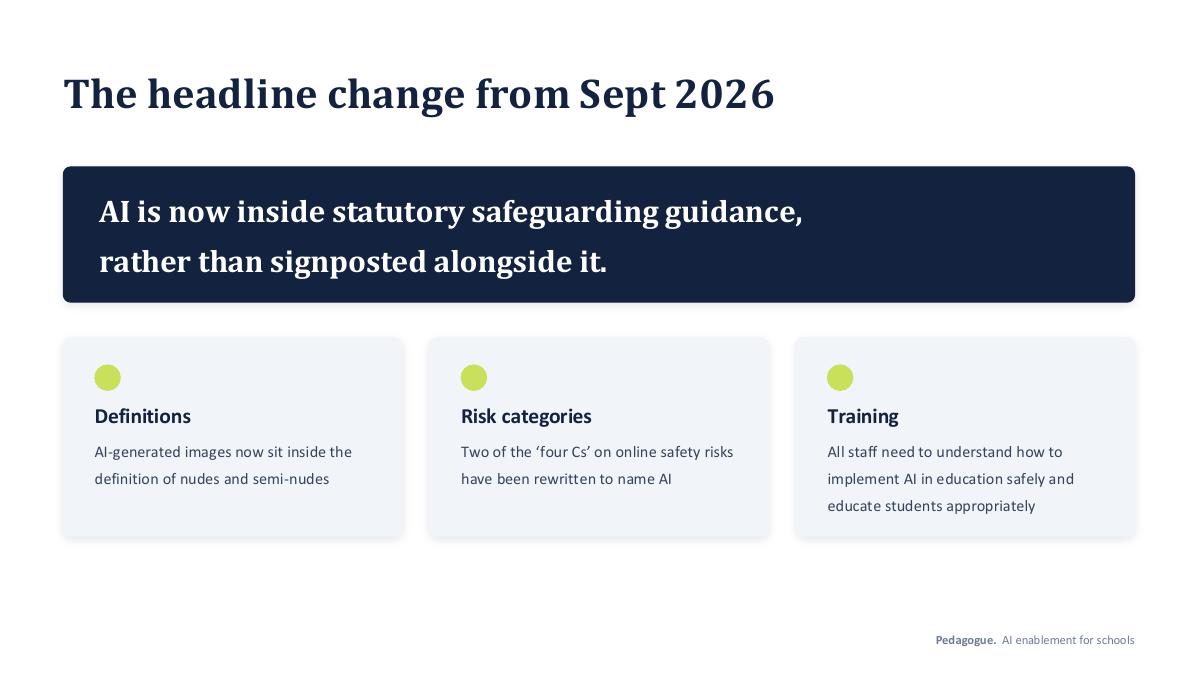 The headline change from Sept 2026

AI is now inside statutory safeguarding guidance, rather than signposted alongside it.

Definitions

AI-generated images now sit inside the definition of nudes and semi-nudes

Risk categories

Two of the ‘four Cs’ on online safety risks have been rewritten to name AI

Training

All staff need to understand how to implement AI in education safely and educate students appropriately

Pedagogue. AI enablement for schools